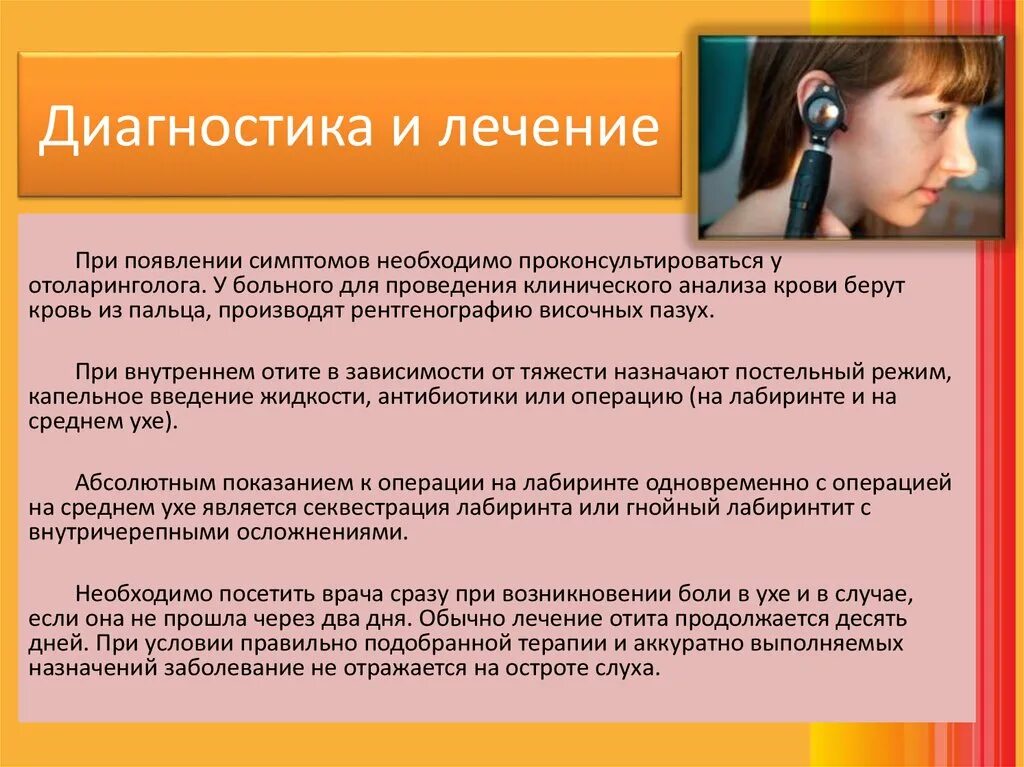 Диагностика и лечение

При появлении симптомов необходимо проконсультироваться у отоларинголога. У больного для проведения клинического анализа крови берут кровь из пальца, производят рентгенографию височных пазух.

При внутреннем отите в зависимости от тяжести назначают постельный режим, капельное введение жидкости, антибиотики или операцию (на лабиринте и на среднем ухе).

Абсолютным показанием к операции на лабиринте одновременно с операцией на среднем ухе является секвестрация лабиринта или гнойный лабиринтит с внутричерепными осложнениями.

Необходимо посетить врача сразу при возникновении боли в ухе и в случае, если она не прошла через два дня. Обычно лечение отита продолжается десять дней. При условии правильно подобранной терапии и аккуратно выполняемых назначений заболевание не отражается на остроте слуха.